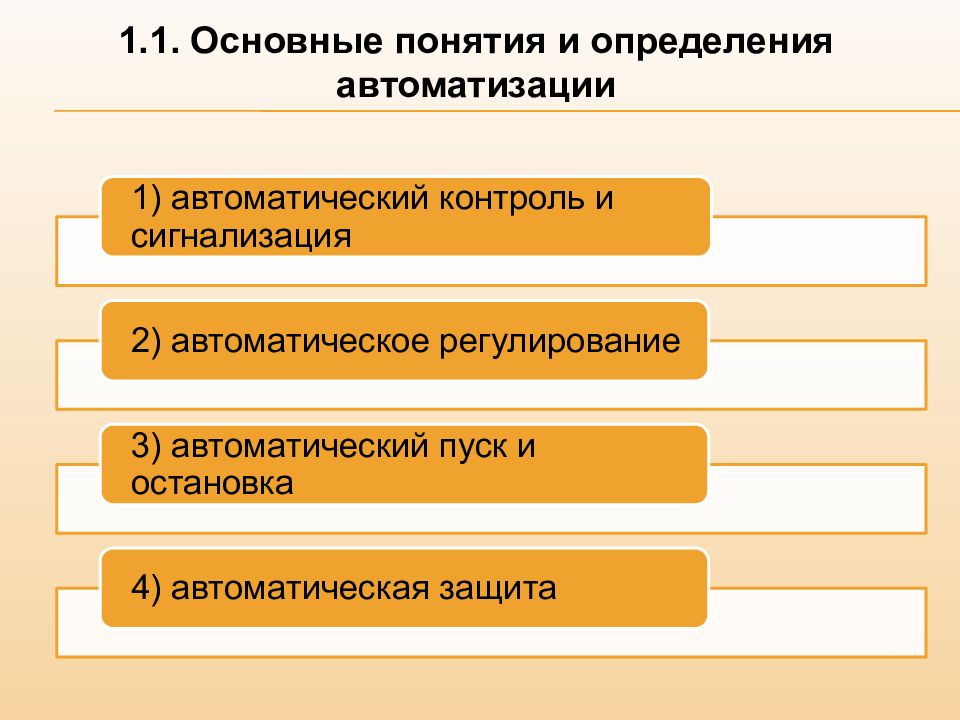 1.1. Основные понятия и определения автоматизации

1) автоматический контроль и сигнализация

2) автоматическое регулирование

3) автоматический пуск и остановка

4) автоматическая защита